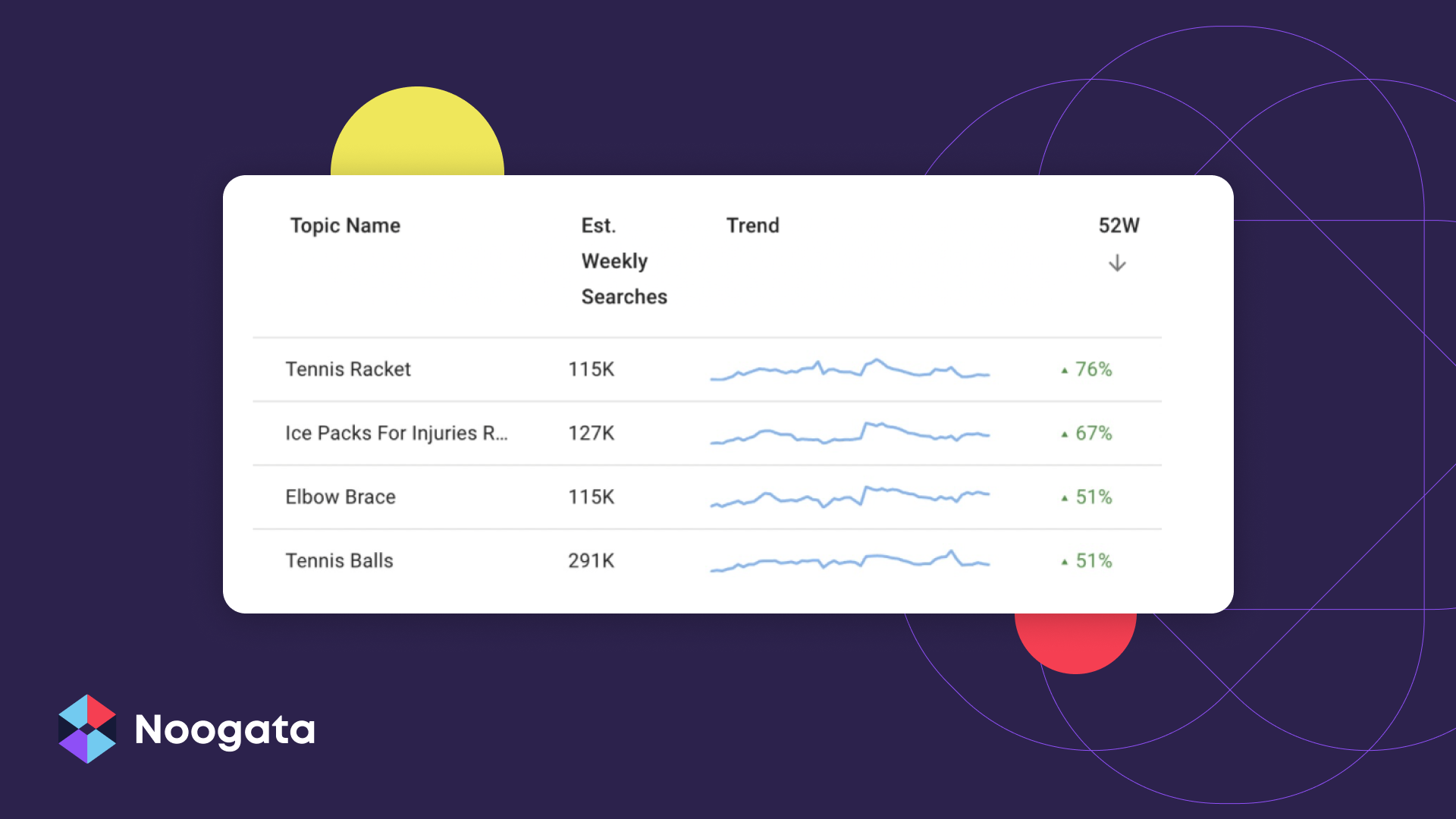 | Topic Name | Est. Weekly Searches | Trend | 52W ↓ |
|---|---|---|---|
| Tennis Racket | 115K | | ▲ 76% |
| Ice Packs For Injuries R... | 127K | | ▲ 67% |
| Elbow Brace | 115K | | ▲ 51% |
| Tennis Balls | 291K | | ▲ 51% |

Noogata